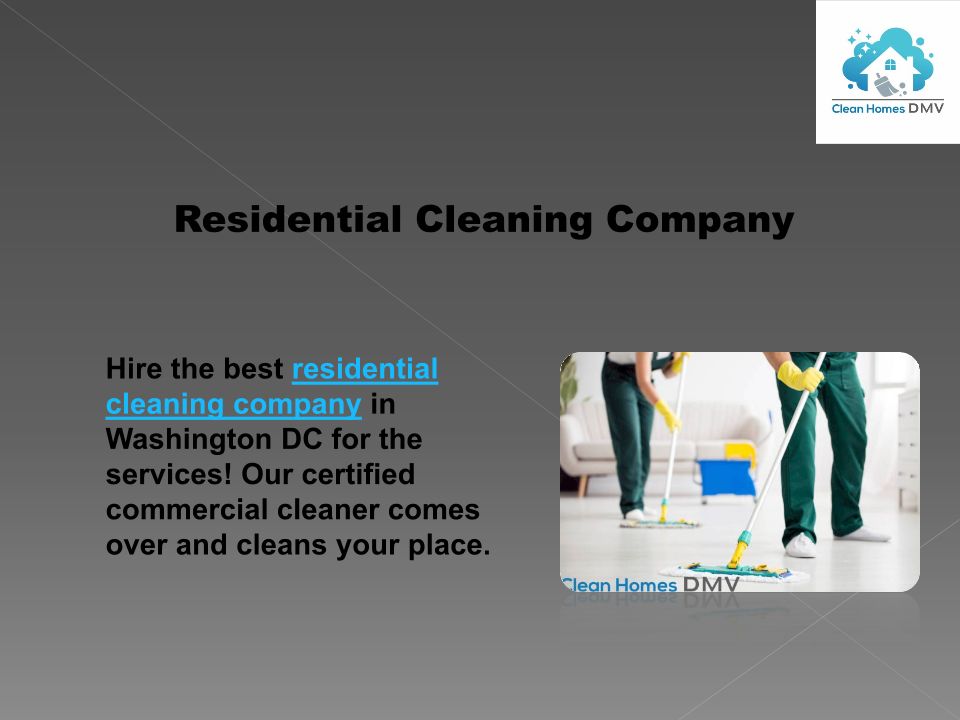 Clean Homes DMV

Residential Cleaning Company

Hire the best residential cleaning company in Washington DC for the services! Our certified commercial cleaner comes over and cleans your place.

Clean Homes DMV